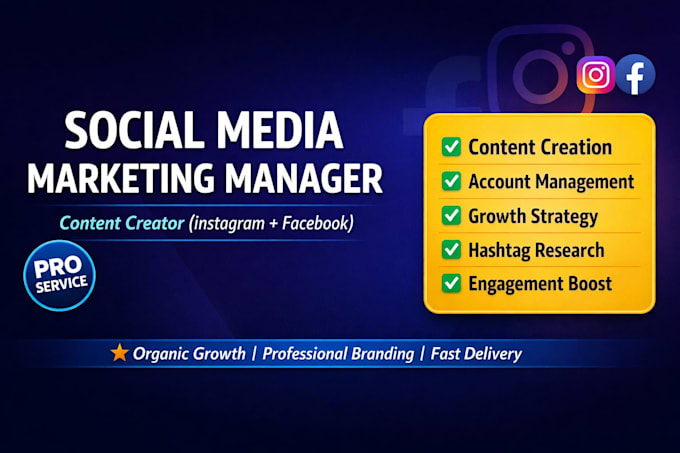 SOCIAL MEDIA
MARKETING MANAGER

Content Creator (instagram + Facebook)

PRO
SERVICE

☑ Content Creation
☑ Account Management
☑ Growth Strategy
☑ Hashtag Research
☑ Engagement Boost

★ Organic Growth | Professional Branding | Fast Delivery